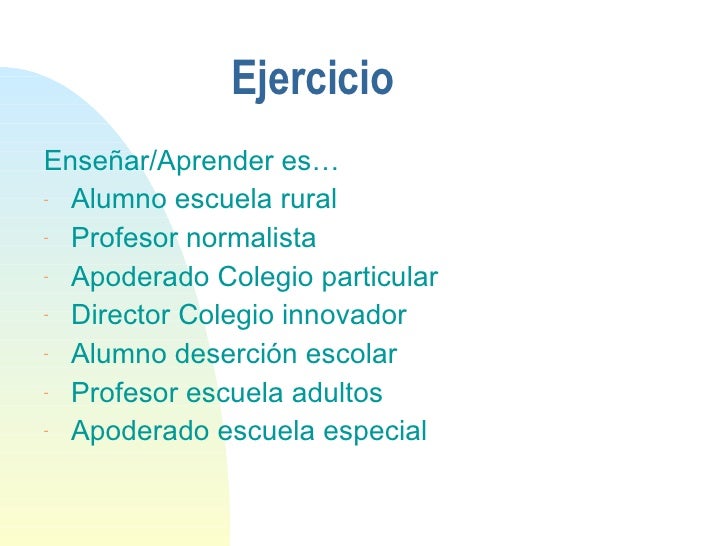 Ejercicio

Enseñar/Aprender es…
- Alumno escuela rural
- Profesor normalista
- Apoderado Colegio particular
- Director Colegio innovador
- Alumno deserción escolar
- Profesor escuela adultos
- Apoderado escuela especial